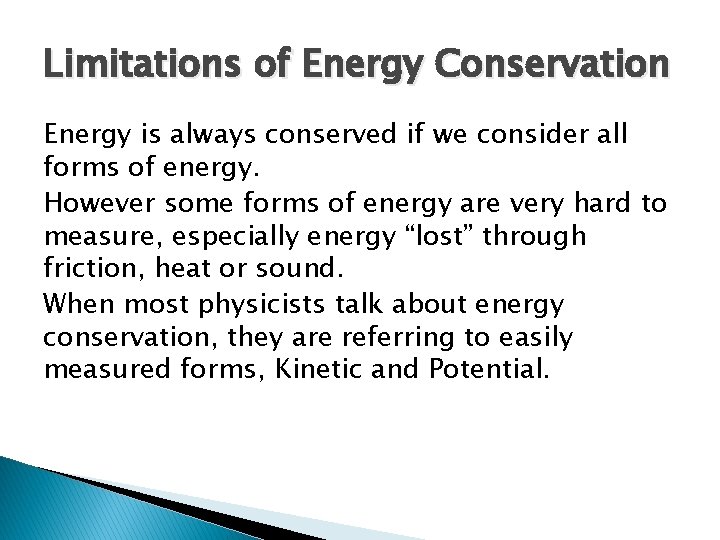 Limitations of Energy Conservation

Energy is always conserved if we consider all forms of energy.

However some forms of energy are very hard to measure, especially energy “lost” through friction, heat or sound.

When most physicists talk about energy conservation, they are referring to easily measured forms, Kinetic and Potential.